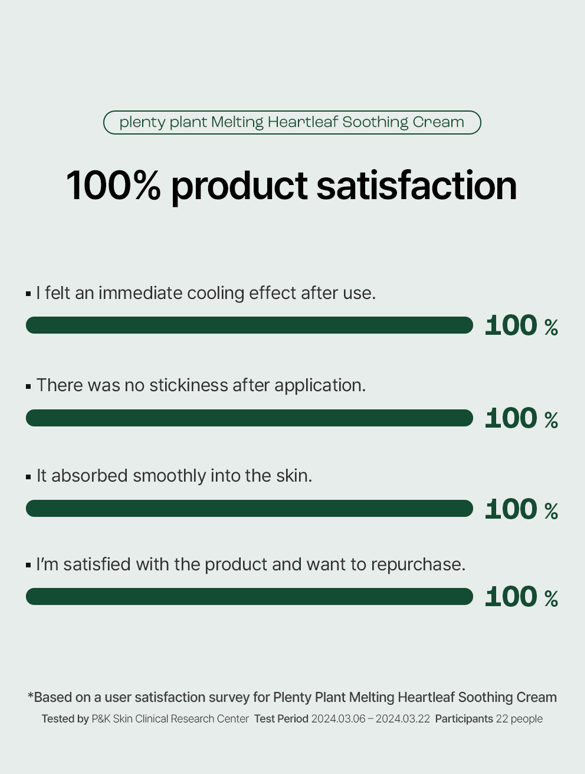 plenty plant Melting Heartleaf Soothing Cream

100% product satisfaction

▪ I felt an immediate cooling effect after use.

100 %

▪ There was no stickiness after application.

100 %

▪ It absorbed smoothly into the skin.

100 %

▪ I'm satisfied with the product and want to repurchase.

100 %

*Based on a user satisfaction survey for Plenty Plant Melting Heartleaf Soothing Cream

Tested by P&K Skin Clinical Research Center Test Period 2024.03.06 – 2024.03.22 Participants 22 people